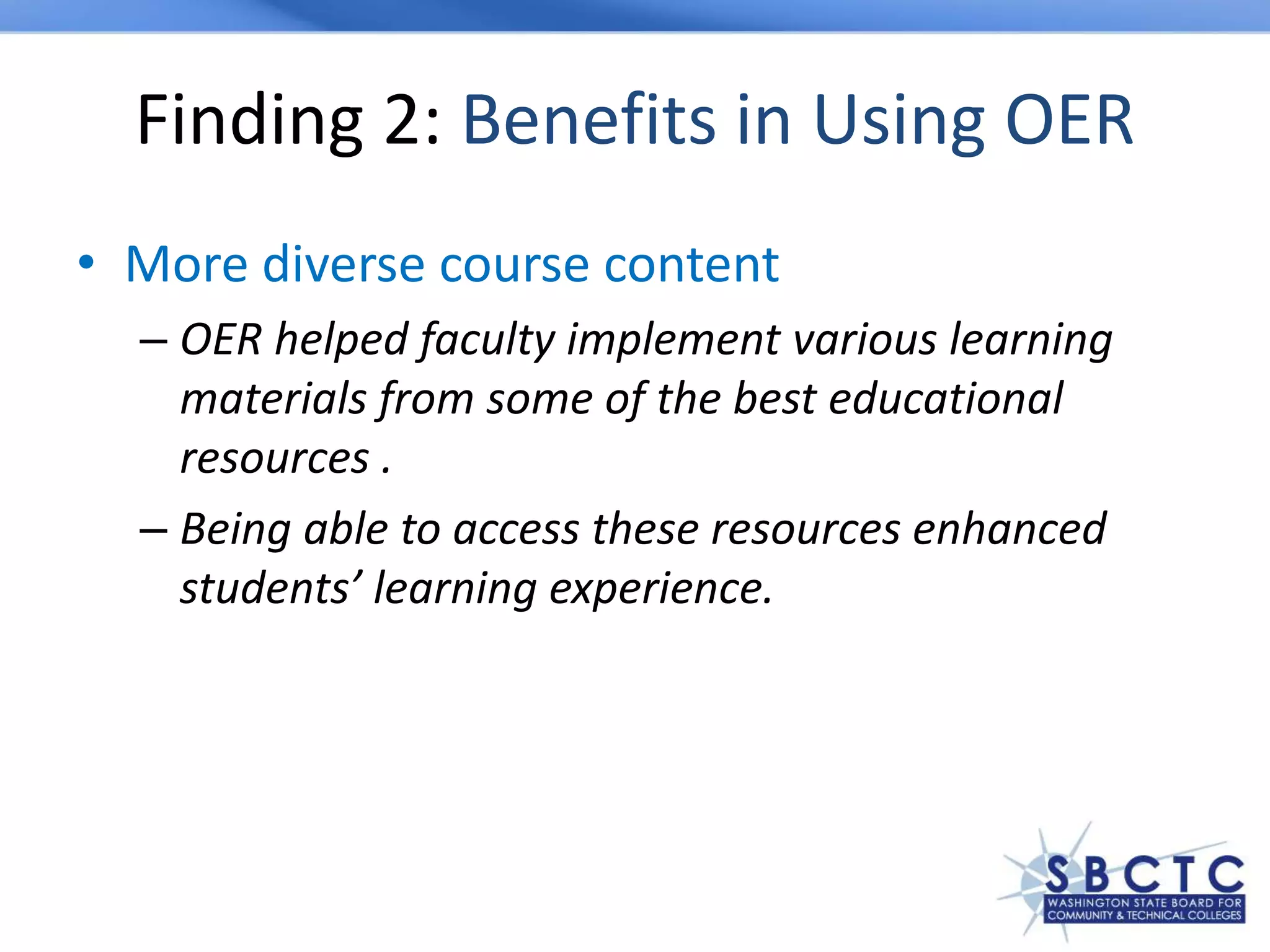 Finding 2: Benefits in Using OER

• More diverse course content

– OER helped faculty implement various learning materials from some of the best educational resources .

– Being able to access these resources enhanced students' learning experience.

SBCTC
WASHINGTON STATE BOARD FOR COMMUNITY & TECHNICAL COLLEGES